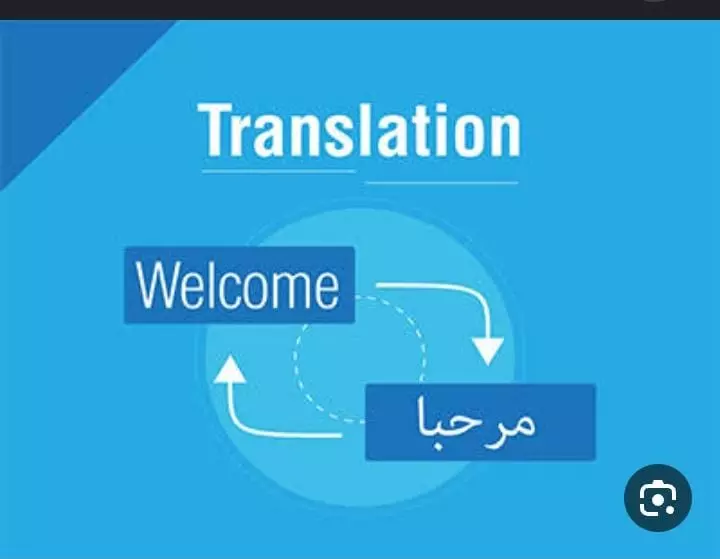 Translation

Welcome

مرحبا